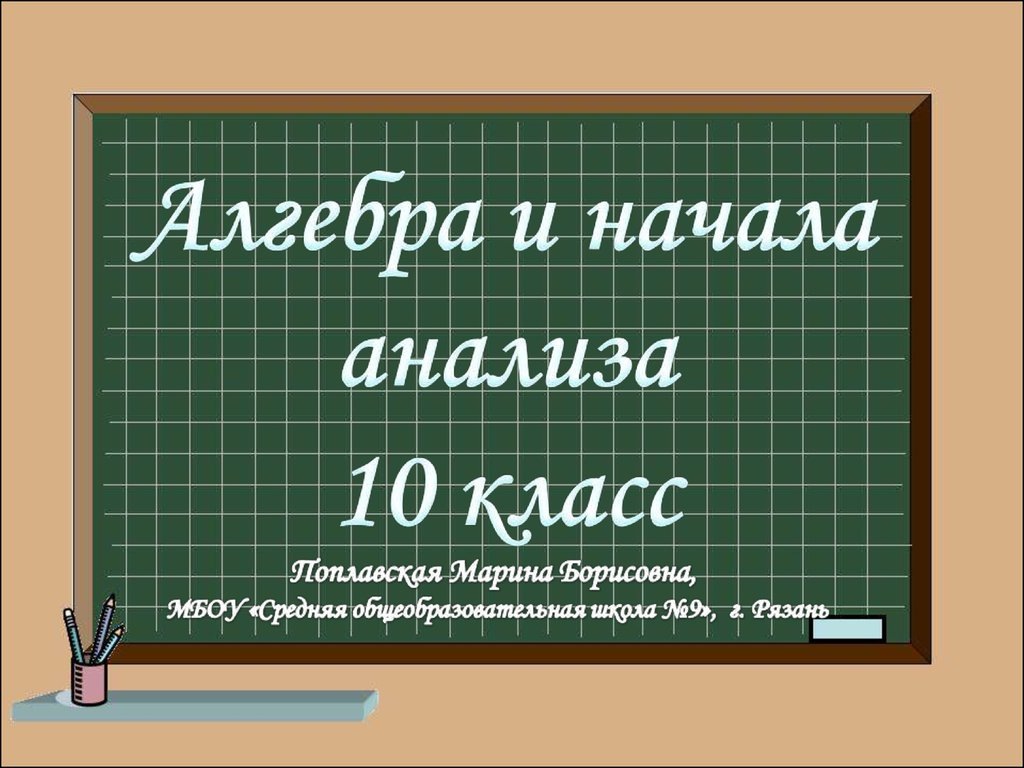 Алгебра и начала анализа
10 класс

Поплавская Марина Борисовна,
МБОУ «Средняя общеобразовательная школа №9», г. Рязань